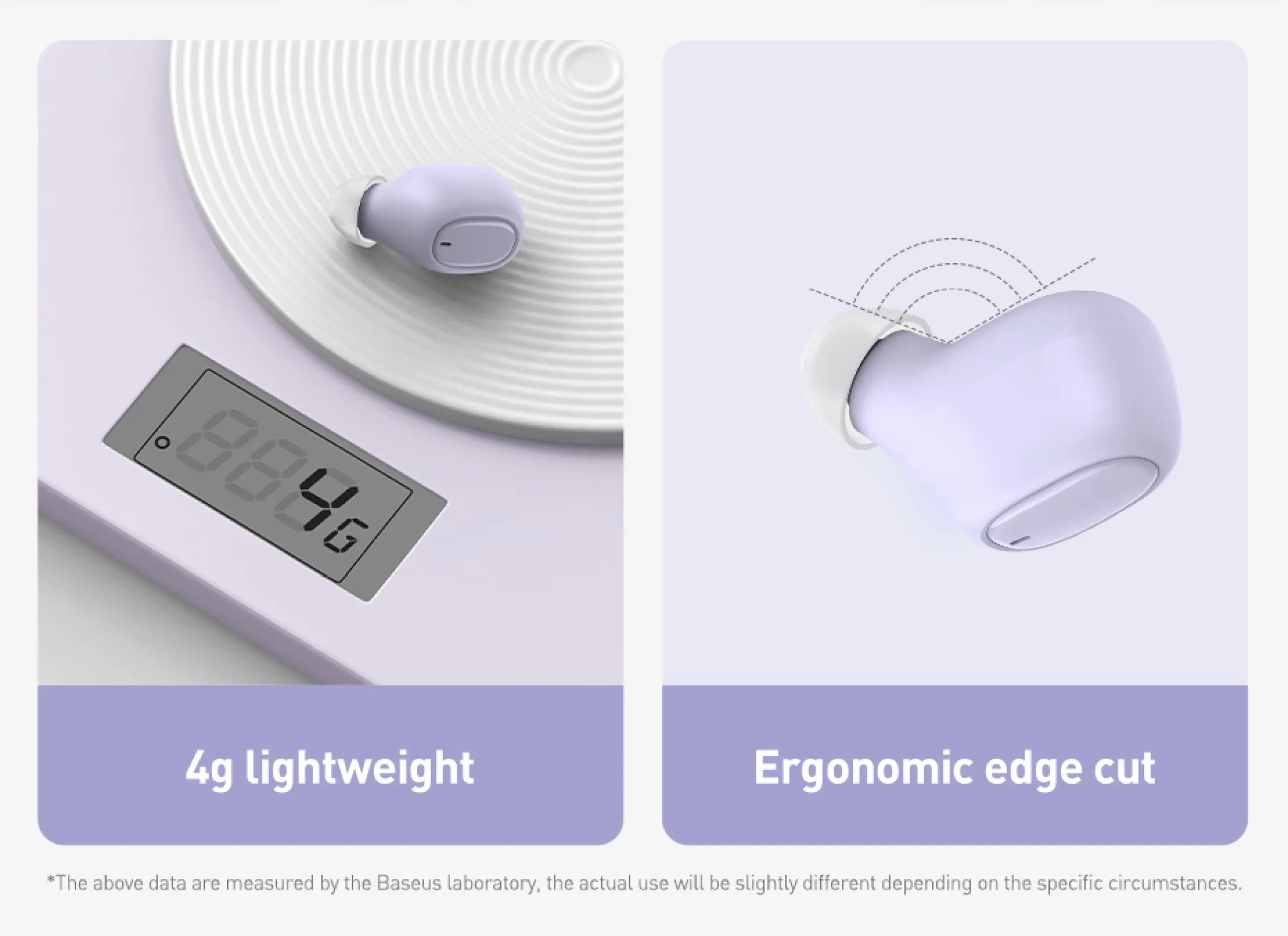 4G

4g lightweight

Ergonomic edge cut

*The above data are measured by the Baseus laboratory, the actual use will be slightly different depending on the specific circumstances.